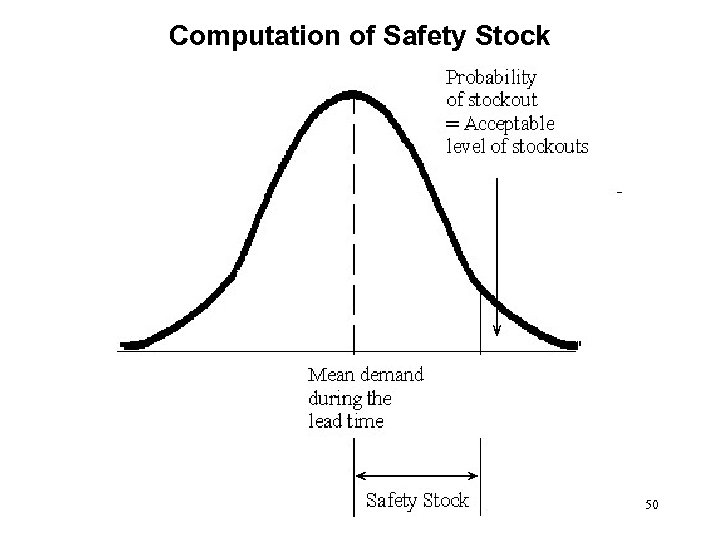 Computation of Safety Stock

Probability of stockout = Acceptable level of stockouts

Mean demand during the lead time

Safety Stock

50